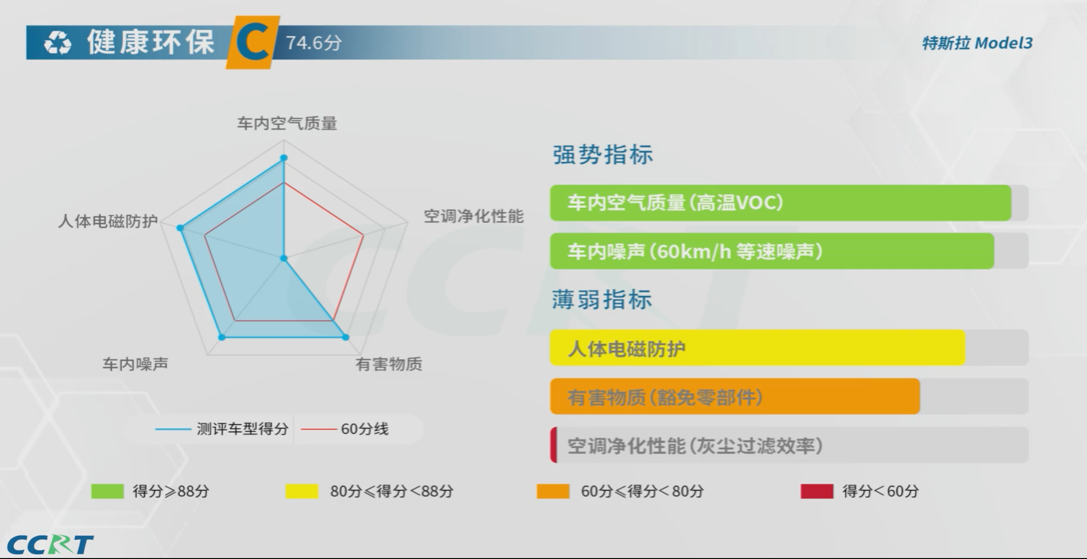 健康环保 C 74.6分

特斯拉 Model3

车内空气质量
空调净化性能
有害物质
车内噪声
人体电磁防护

测评车型得分 60分线

强势指标
车内空气质量(高温VOC)
车内噪声(60km/h 等速噪声)

薄弱指标
人体电磁防护
有害物质(豁免零部件)
空调净化性能(灰尘过滤效率)

得分≥88分 80分≤得分<88分 60分≤得分<80分 得分<60分

CCRT